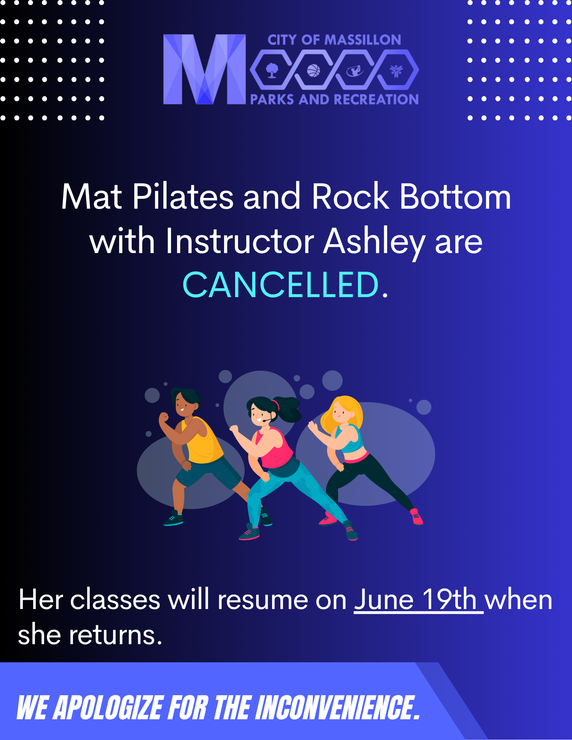 M CITY OF MASSILLON
PARKS AND RECREATION

Mat Pilates and Rock Bottom with Instructor Ashley are CANCELLED.

Her classes will resume on June 19th when she returns.

WE APOLOGIZE FOR THE INCONVENIENCE.